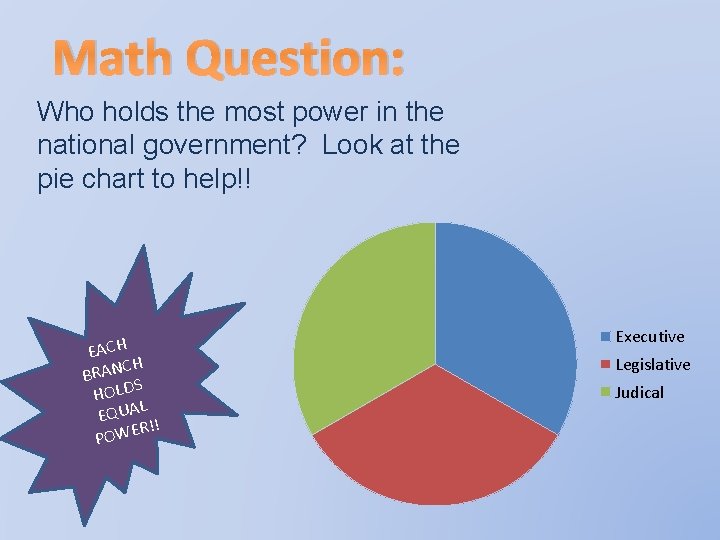 Math Question:

Who holds the most power in the national government? Look at the pie chart to help!!

EACH BRANCH HOLDS EQUAL POWER!!

Executive
Legislative
Judical